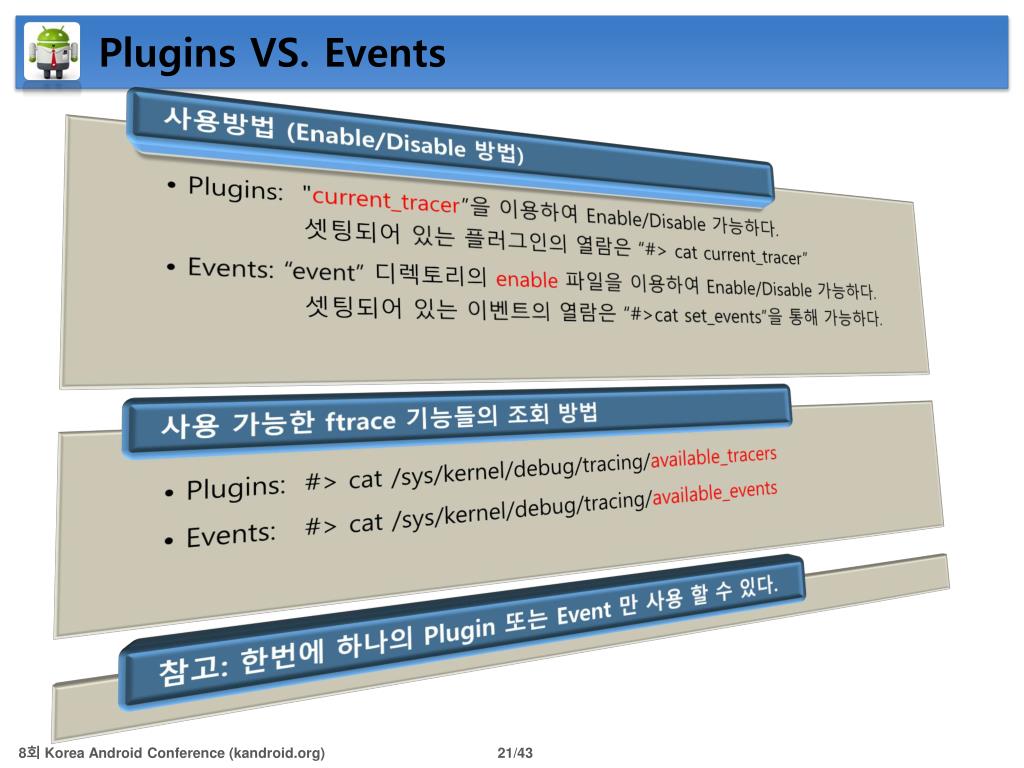 Plugins VS. Events

사용방법 (Enable/Disable 방법)

• Plugins: "current_tracer"을 이용하여 Enable/Disable 가능하다. 셋팅되어 있는 플러그인의 열람은 "#> cat current_tracer"

• Events: "event" 디렉토리의 enable 파일을 이용하여 Enable/Disable 가능하다. 셋팅되어 있는 이벤트의 열람은 "#>cat set_events"을 통해 가능하다.

사용 가능한 ftrace 기능들의 조회 방법

• Plugins: #> cat /sys/kernel/debug/tracing/available_tracers

• Events: #> cat /sys/kernel/debug/tracing/available_events

참고: 한번에 하나의 Plugin 또는 Event 만 사용 할 수 있다.

8회 Korea Android Conference (kandroid.org)

21/43